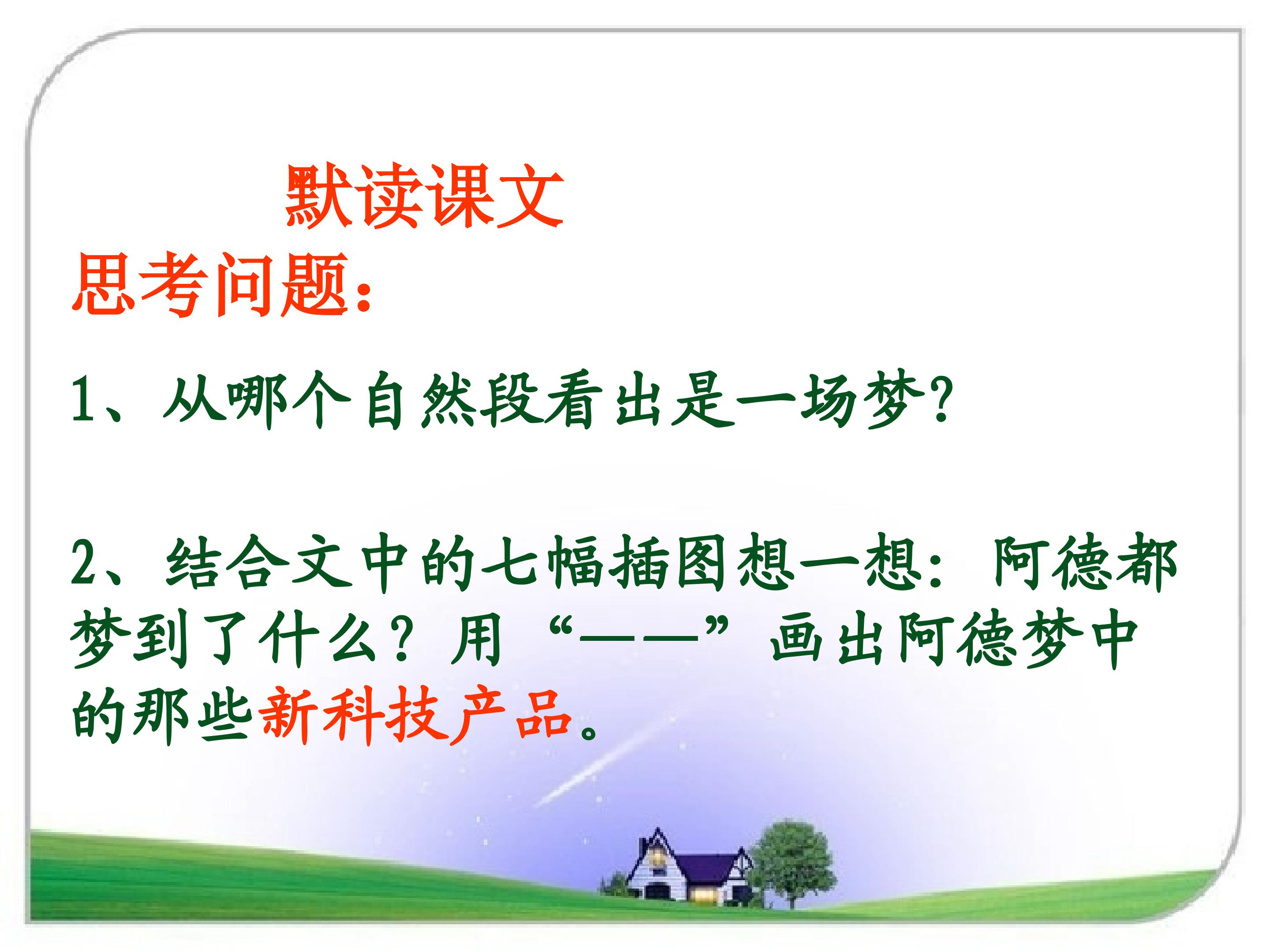 默读课文

思考问题：

1、从哪个自然段看出是一场梦?

2、结合文中的七幅插图想一想：阿德都梦到了什么？用“——”画出阿德梦中的那些新科技产品。